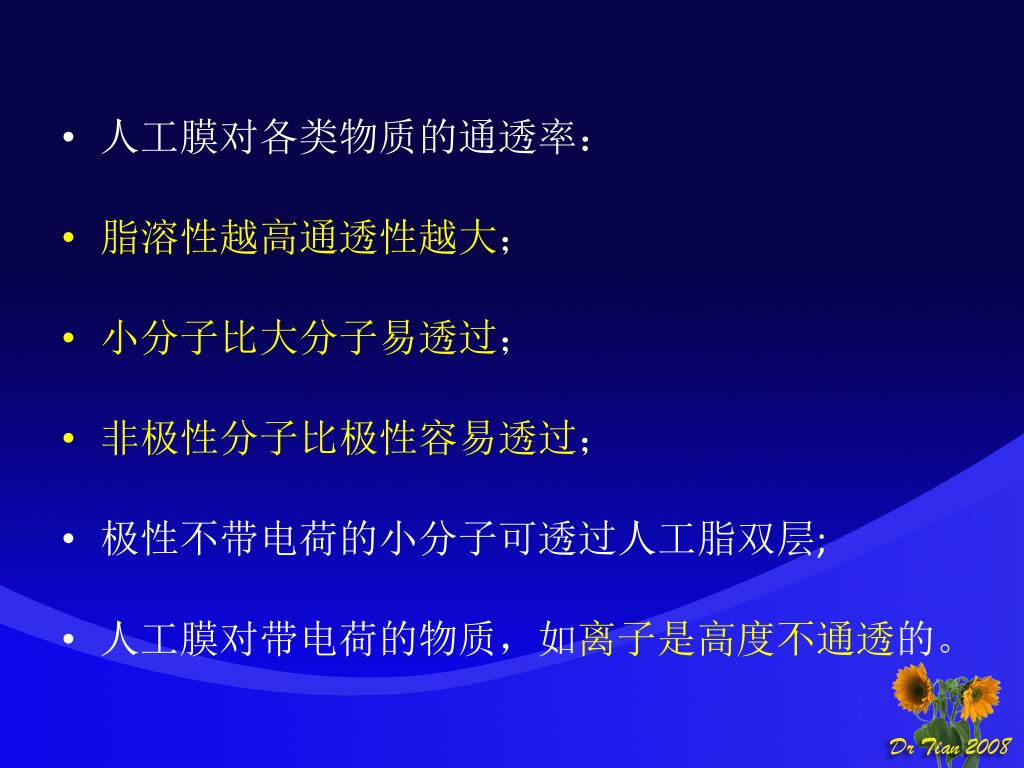 • 人工膜对各类物质的通透率：

• 脂溶性越高通透性越大；

• 小分子比大分子易透过；

• 非极性分子比极性容易透过；

• 极性不带电荷的小分子可透过人工脂双层;

• 人工膜对带电荷的物质，如离子是高度不通透的。

Dr Tian 2008